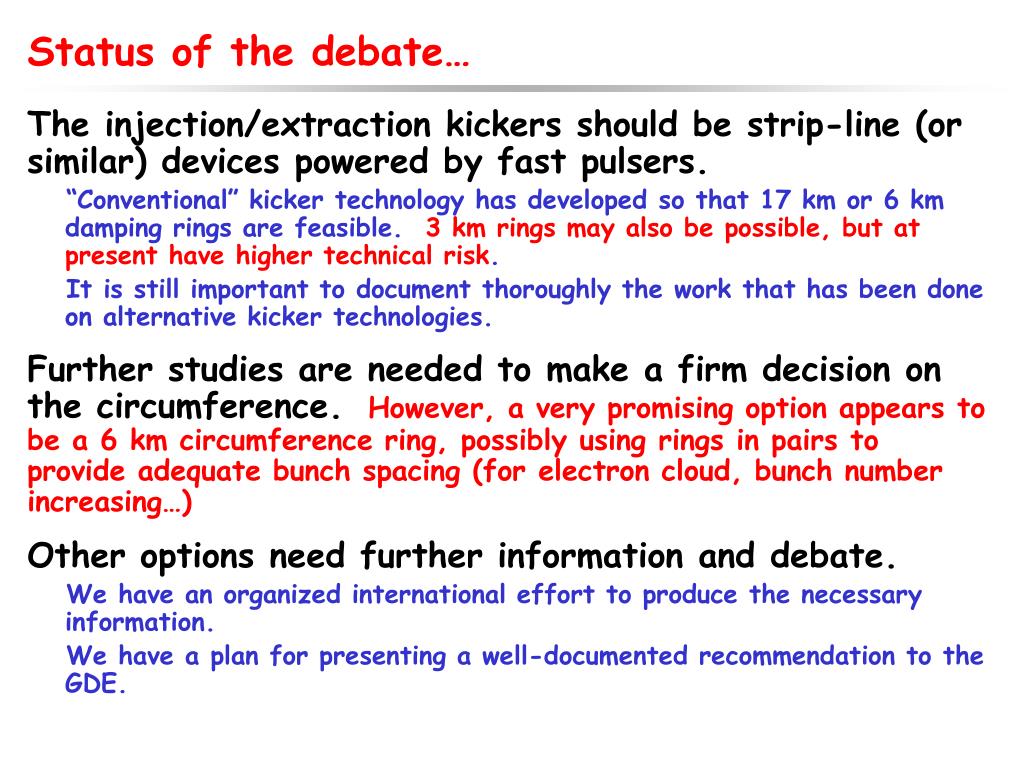 Status of the debate…

The injection/extraction kickers should be strip-line (or similar) devices powered by fast pulsers.

“Conventional” kicker technology has developed so that 17 km or 6 km damping rings are feasible. 3 km rings may also be possible, but at present have higher technical risk.

It is still important to document thoroughly the work that has been done on alternative kicker technologies.

Further studies are needed to make a firm decision on the circumference. However, a very promising option appears to be a 6 km circumference ring, possibly using rings in pairs to provide adequate bunch spacing (for electron cloud, bunch number increasing…)

Other options need further information and debate.

We have an organized international effort to produce the necessary information.

We have a plan for presenting a well-documented recommendation to the GDE.